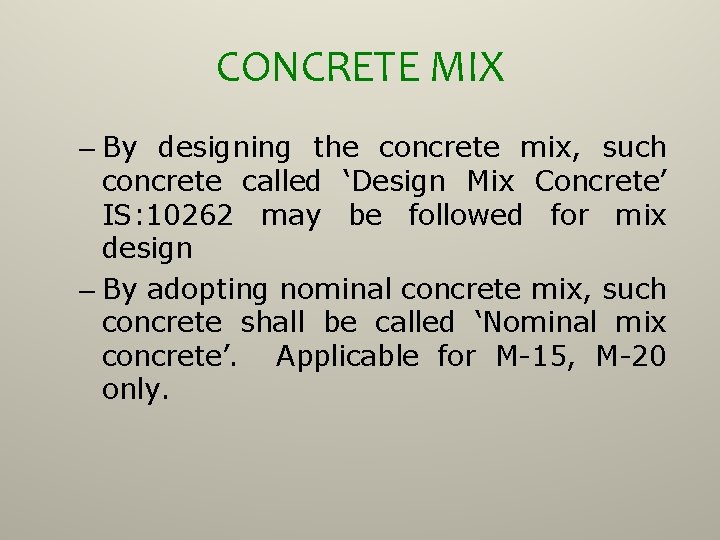 CONCRETE MIX

– By designing the concrete mix, such concrete called ‘Design Mix Concrete’ IS:10262 may be followed for mix design

– By adopting nominal concrete mix, such concrete shall be called ‘Nominal mix concrete’. Applicable for M-15, M-20 only.